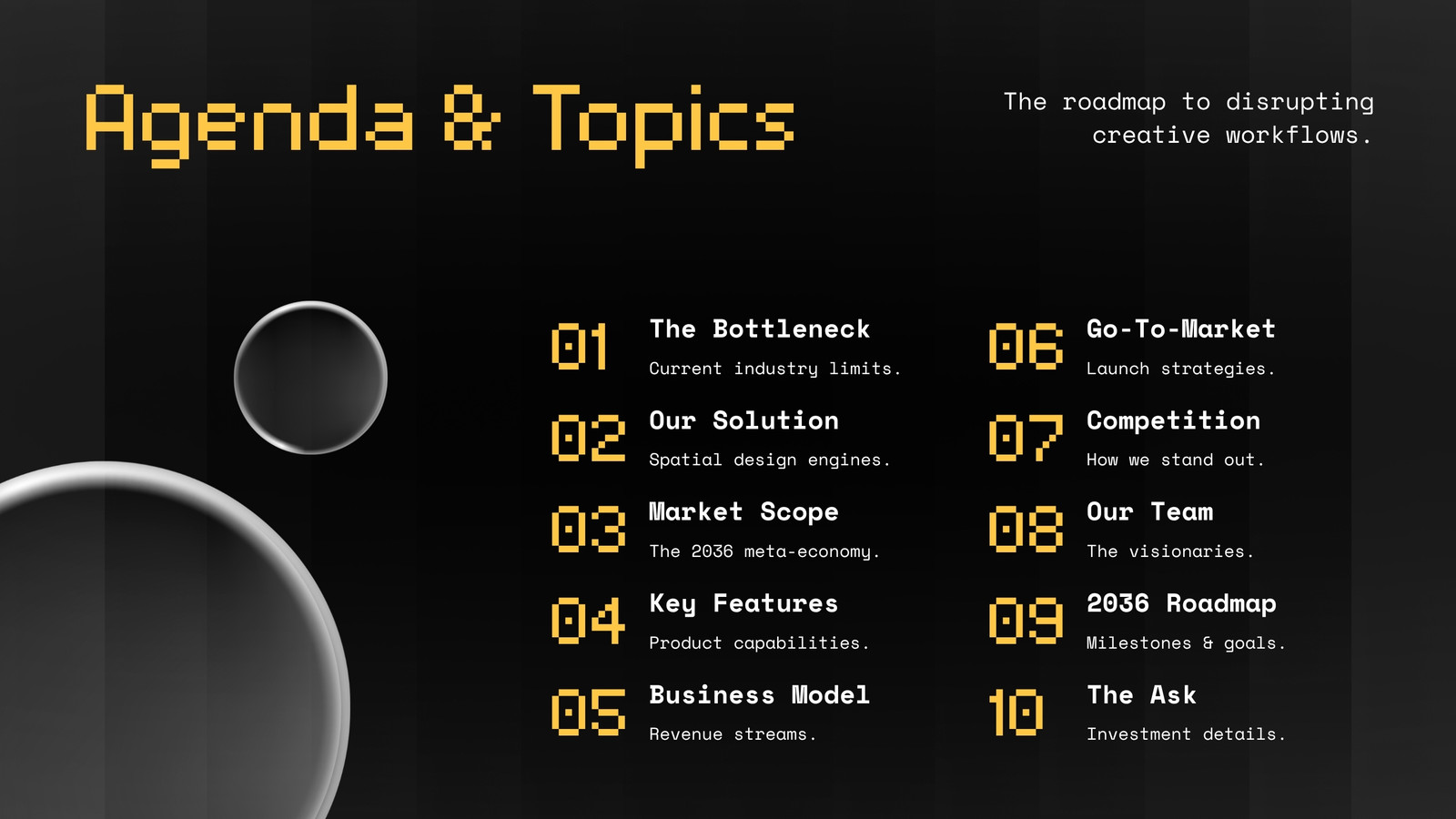 Agenda & Topics

The roadmap to disrupting creative workflows.

01 The Bottleneck
Current industry limits.

02 Our Solution
Spatial design engines.

03 Market Scope
The 2036 meta-economy.

04 Key Features
Product capabilities.

05 Business Model
Revenue streams.

06 Go-To-Market
Launch strategies.

07 Competition
How we stand out.

08 Our Team
The visionaries.

09 2036 Roadmap
Milestones & goals.

10 The Ask
Investment details.